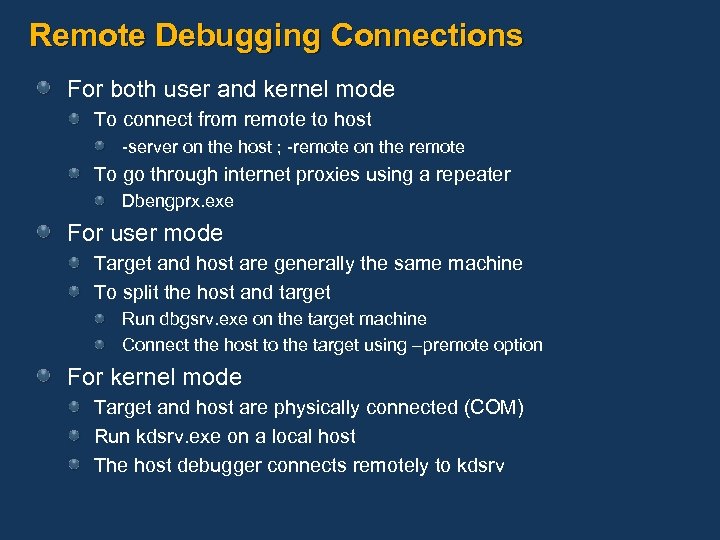 Remote Debugging Connections

For both user and kernel mode

To connect from remote to host

-server on the host ; -remote on the remote

To go through internet proxies using a repeater

Dbengprx.exe

For user mode

Target and host are generally the same machine

To split the host and target

Run dbgsrv.exe on the target machine

Connect the host to the target using –premote option

For kernel mode

Target and host are physically connected (COM)

Run kdsrv.exe on a local host

The host debugger connects remotely to kdsrv